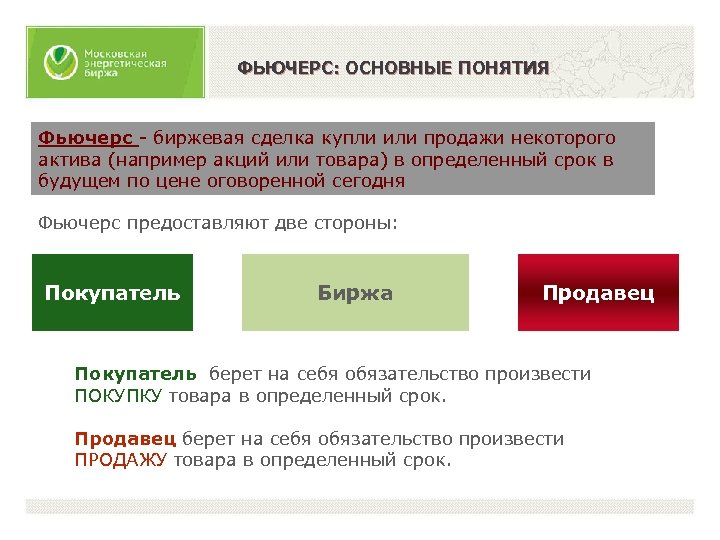 Московская энергетическая биржа

ФЬЮЧЕРС: ОСНОВНЫЕ ПОНЯТИЯ

Фьючерс - биржевая сделка купли или продажи некоторого актива (например акций или товара) в определенный срок в будущем по цене оговоренной сегодня

Фьючерс предоставляют две стороны:

Покупатель

Биржа

Продавец

Покупатель берет на себя обязательство произвести ПОКУПКУ товара в определенный срок.

Продавец берет на себя обязательство произвести ПРОДАЖУ товара в определенный срок.